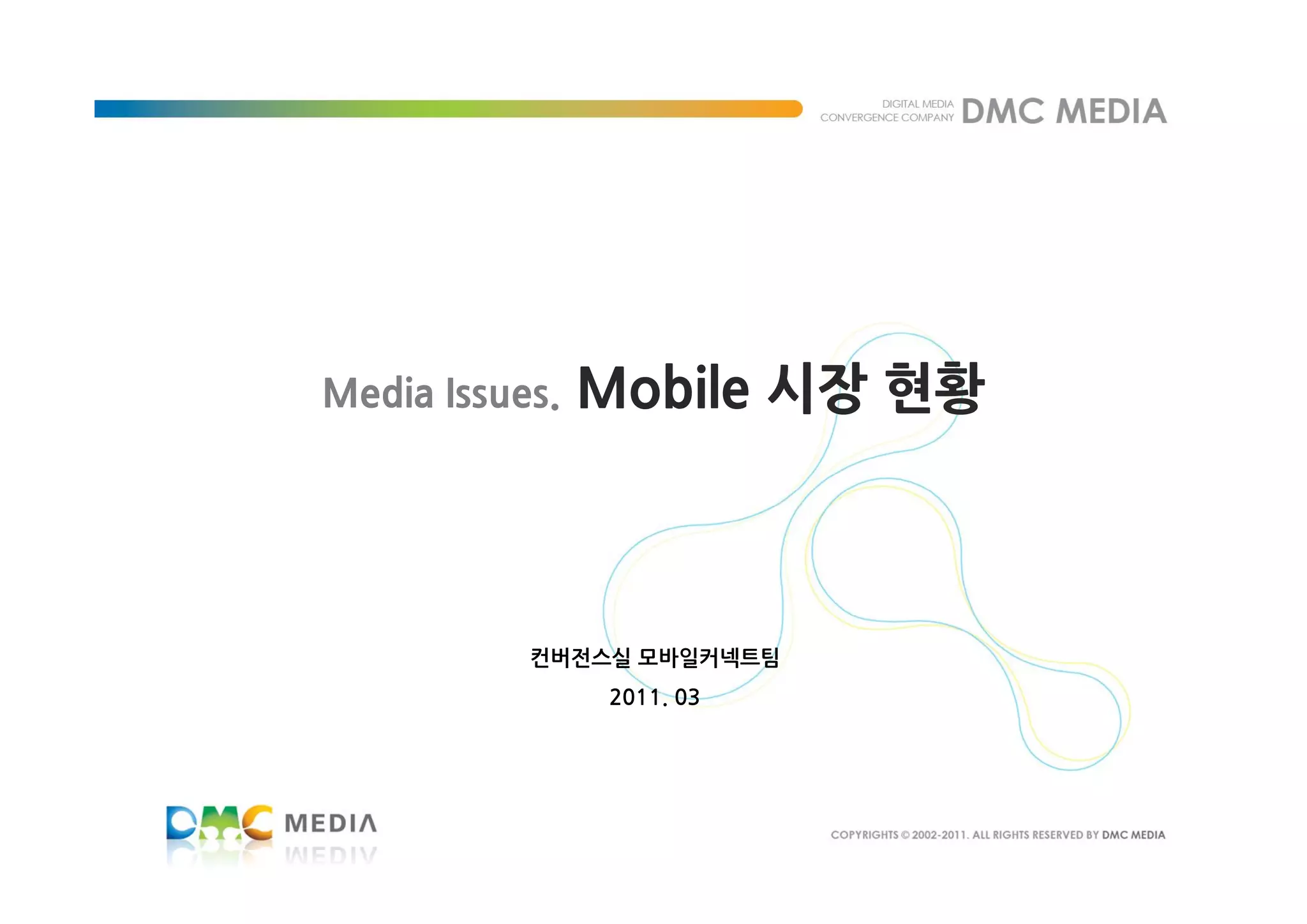 DIGITAL MEDIA CONVERGENCE COMPANY DMC MEDIA

Media Issues. Mobile 시장 현황

컨버전스실 모바일커넥트팀

2011. 03

DMC MEDIA

COPYRIGHTS © 2002-2011. ALL RIGHTS RESERVED BY DMC MEDIA